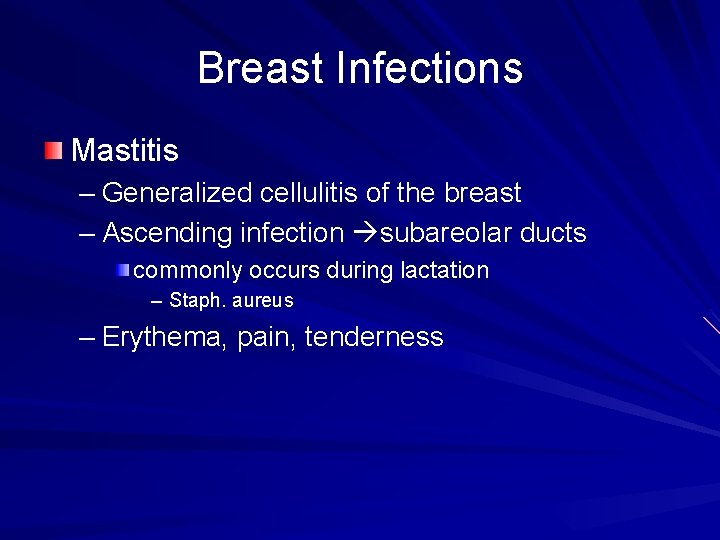 Breast Infections

Mastitis

– Generalized cellulitis of the breast

– Ascending infection →subareolar ducts

commonly occurs during lactation

– Staph. aureus

– Erythema, pain, tenderness